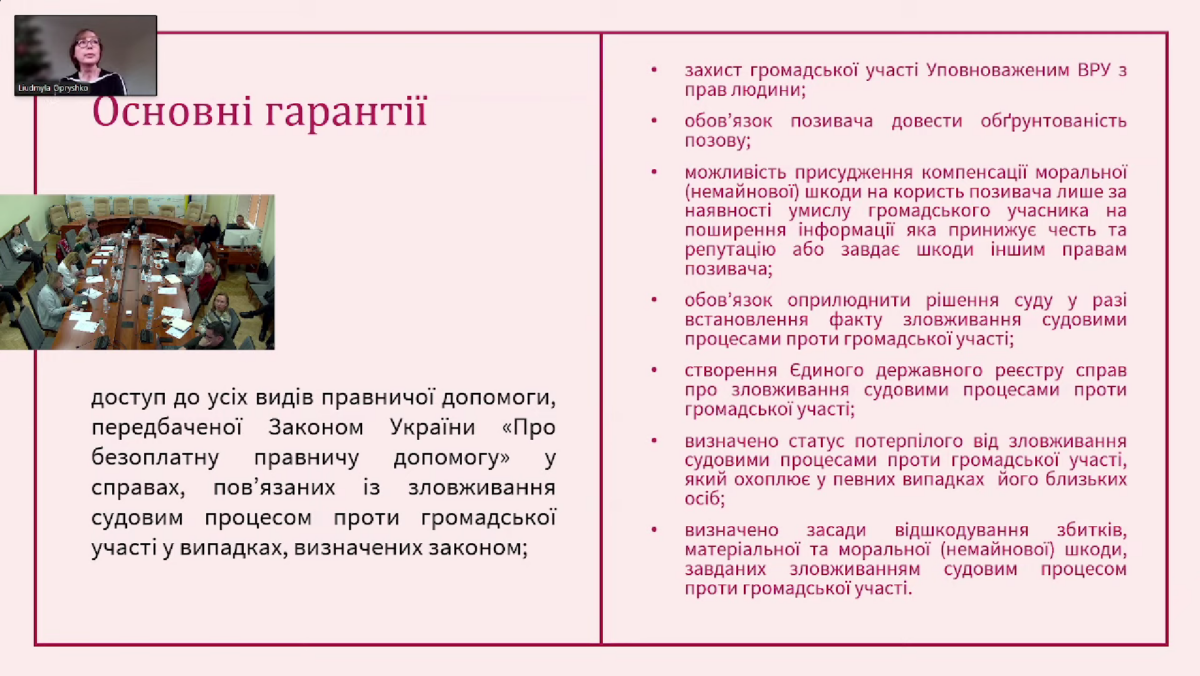 Liudmyla Opryshko

Основні гарантії

доступ до усіх видів правничої допомоги, передбаченої Законом України «Про безоплатну правничу допомогу» у справах, пов'язаних із зловживання судовим процесом проти громадської участі у випадках, визначених законом;

• захист громадської участі Уповноваженим ВРУ з прав людини;

• обов'язок позивача довести обґрунтованість позову;

• можливість присудження компенсації моральної (немайнової) шкоди на користь позивача лише за наявності умислу громадського учасника на поширення інформації яка принижує честь та репутацію або завдає шкоди іншим правам позивача;

• обов'язок оприлюднити рішення суду у разі встановлення факту зловживання судовими процесами проти громадської участі;

• створення Єдиного державного реєстру справ про зловживання судовими процесами проти громадської участі;

• визначено статус потерпілого від зловживання судовими процесами проти громадської участі, який охоплює у певних випадках його близьких осіб;

• визначено засади відшкодування збитків, матеріальної та моральної (немайнової) шкоди, завданих зловживанням судовим процесом проти громадської участі.